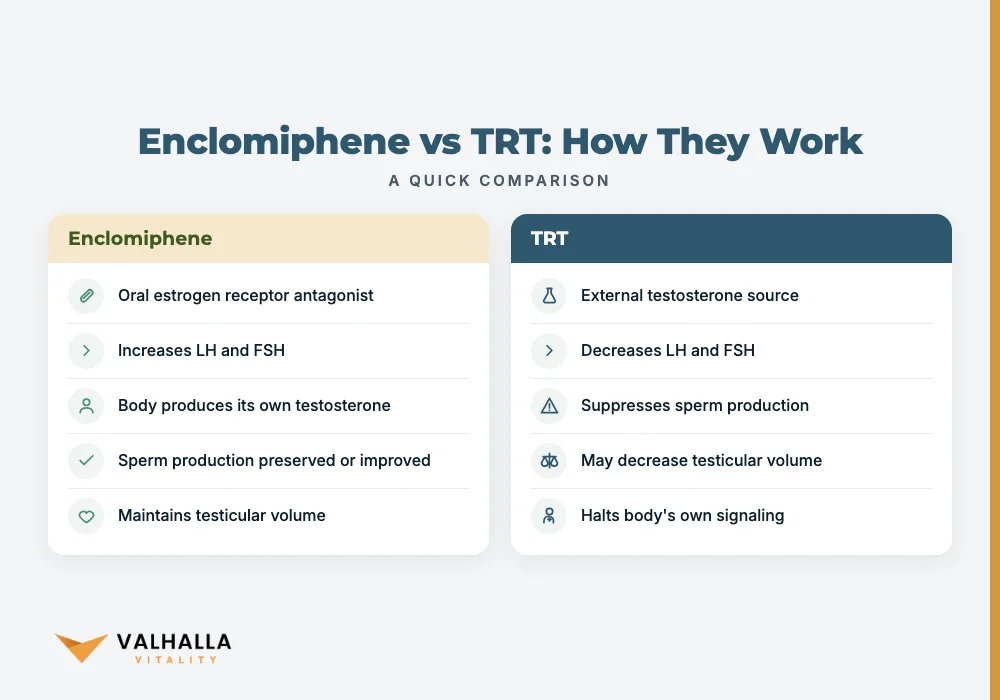 Enclomiphene vs TRT: How They Work

A QUICK COMPARISON

Enclomiphene

Oral estrogen receptor antagonist

Increases LH and FSH

Body produces its own testosterone

Sperm production preserved or improved

Maintains testicular volume

TRT

External testosterone source

Decreases LH and FSH

Suppresses sperm production

May decrease testicular volume

Halts body's own signaling

VALHALLA
VITALITY